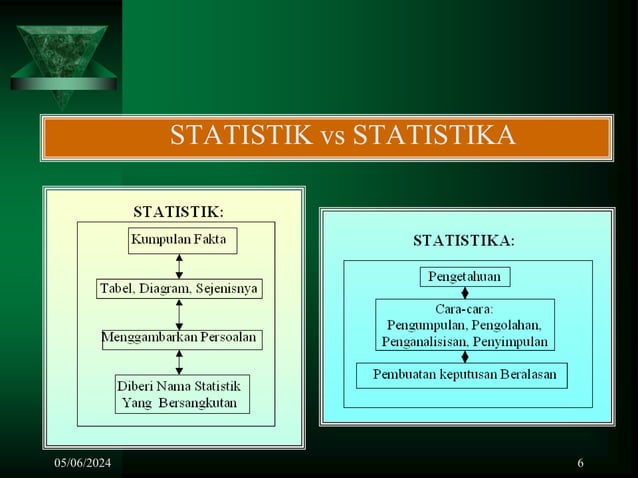 STATISTIK vs STATISTIKA

STATISTIK:

Kumpulan Fakta

Tabel, Diagram, Sejenisnya

Menggambarkan Persoalan

Diberi Nama Statistik Yang Bersangkutan

STATISTIKA:

Pengetahuan

Cara-cara: Pengumpulan, Pengolahan, Penganalisisan, Penyimpulan

Pembuatan keputusan Beralasan

05/06/2024

6